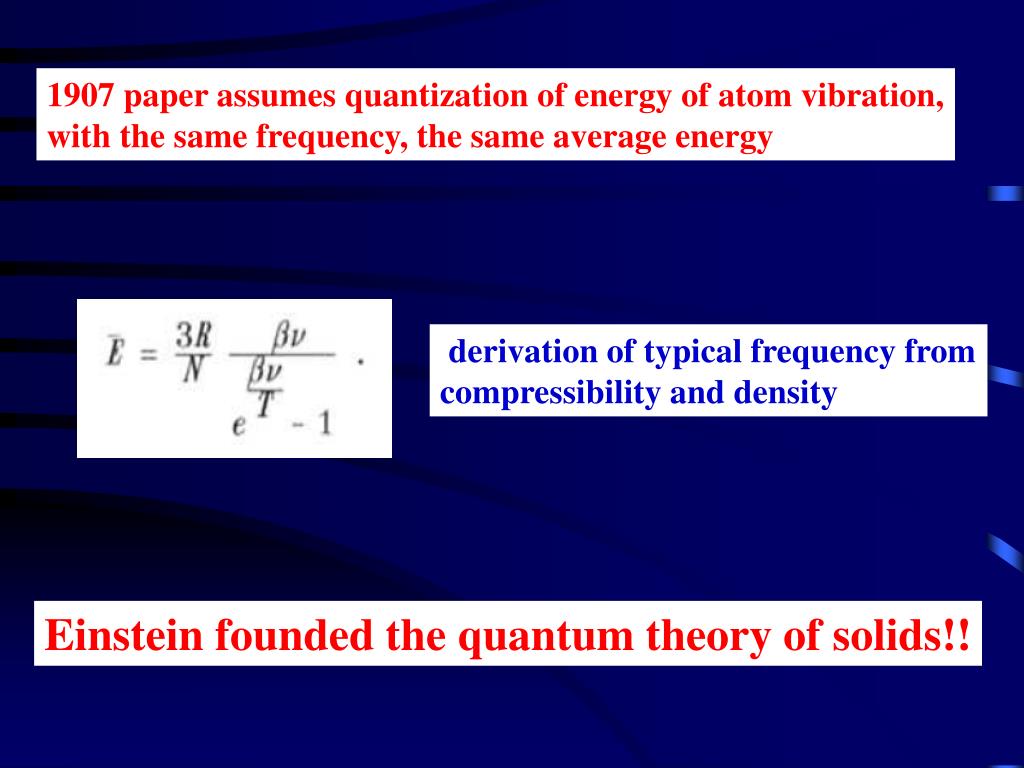 1907 paper assumes quantization of energy of atom vibration, with the same frequency, the same average energy

$\bar{E} = \frac{3R}{N} \frac{\beta\nu}{e^{\frac{\beta\nu}{T}} - 1}$ .

derivation of typical frequency from compressibility and density

Einstein founded the quantum theory of solids!!